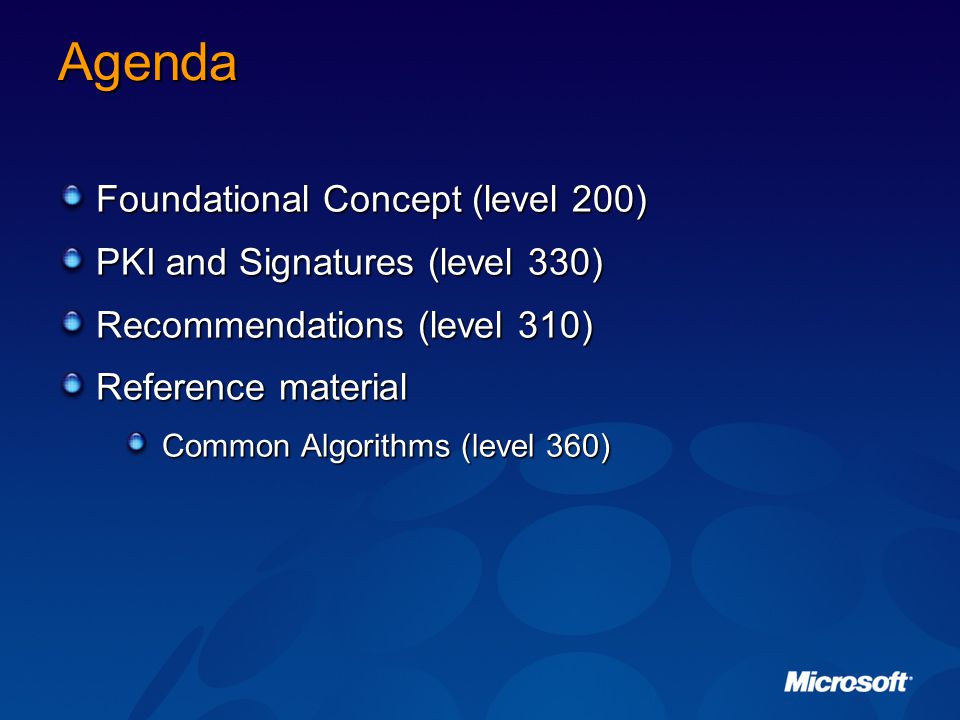 Agenda

Foundational Concept (level 200)

PKI and Signatures (level 330)

Recommendations (level 310)

Reference material

Common Algorithms (level 360)

Microsoft